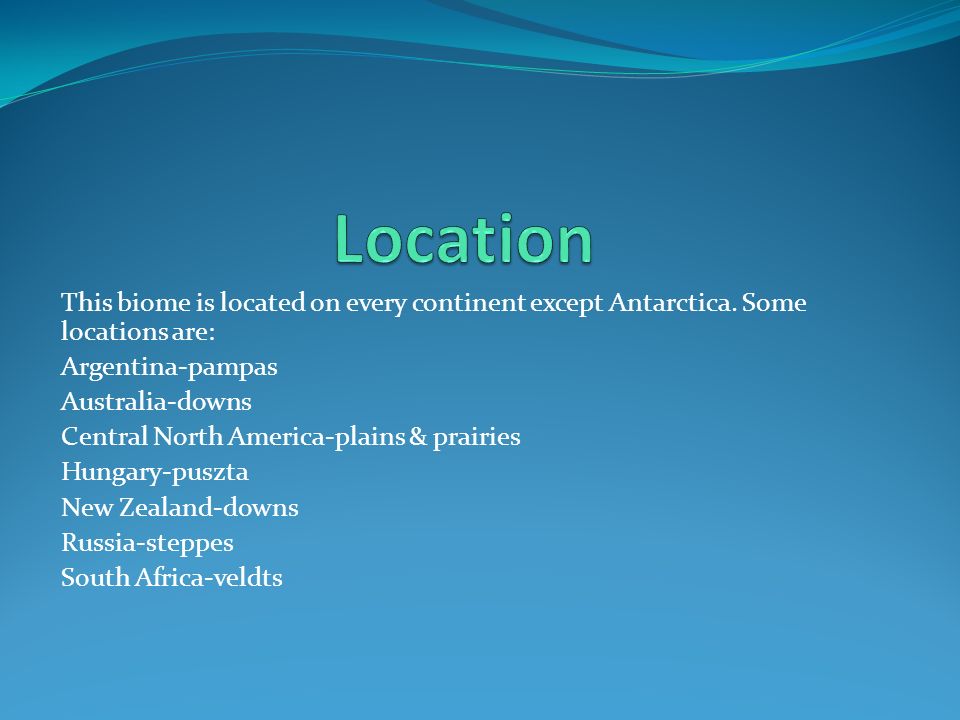 Location

This biome is located on every continent except Antarctica. Some locations are:

Argentina-pampas

Australia-downs

Central North America-plains & prairies

Hungary-puszta

New Zealand-downs

Russia-steppes

South Africa-veldts